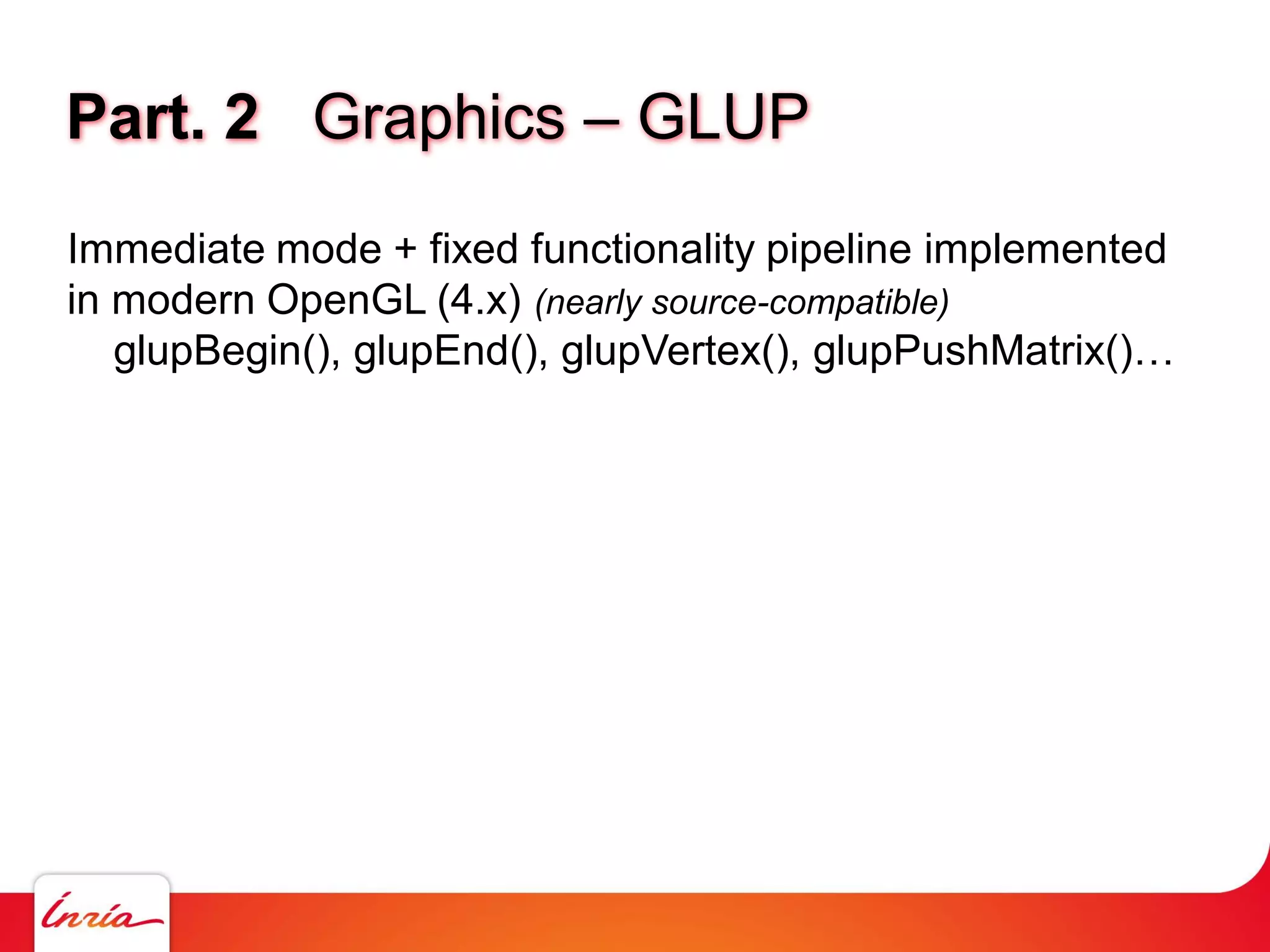 Part. 2 Graphics – GLUP

Immediate mode + fixed functionality pipeline implemented in modern OpenGL (4.x) (nearly source-compatible)

glupBegin(), glupEnd(), glupVertex(), glupPushMatrix()…

Inria